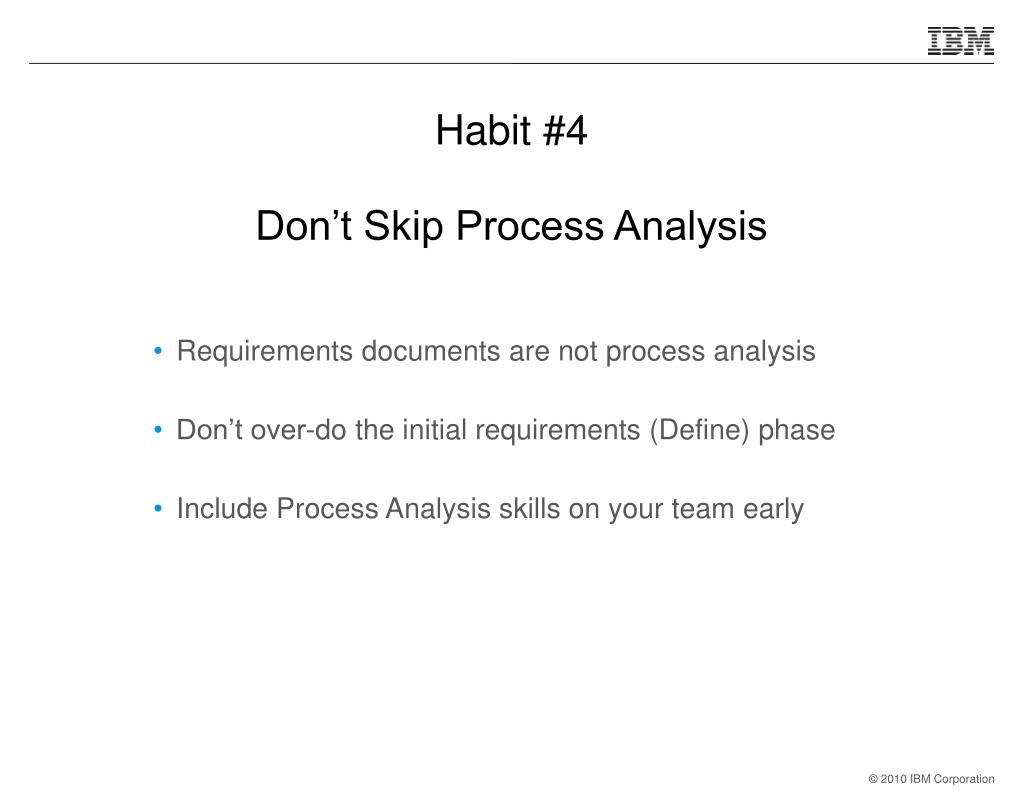 IBM

Habit #4

Don’t Skip Process Analysis

• Requirements documents are not process analysis

• Don’t over-do the initial requirements (Define) phase

• Include Process Analysis skills on your team early

© 2010 IBM Corporation